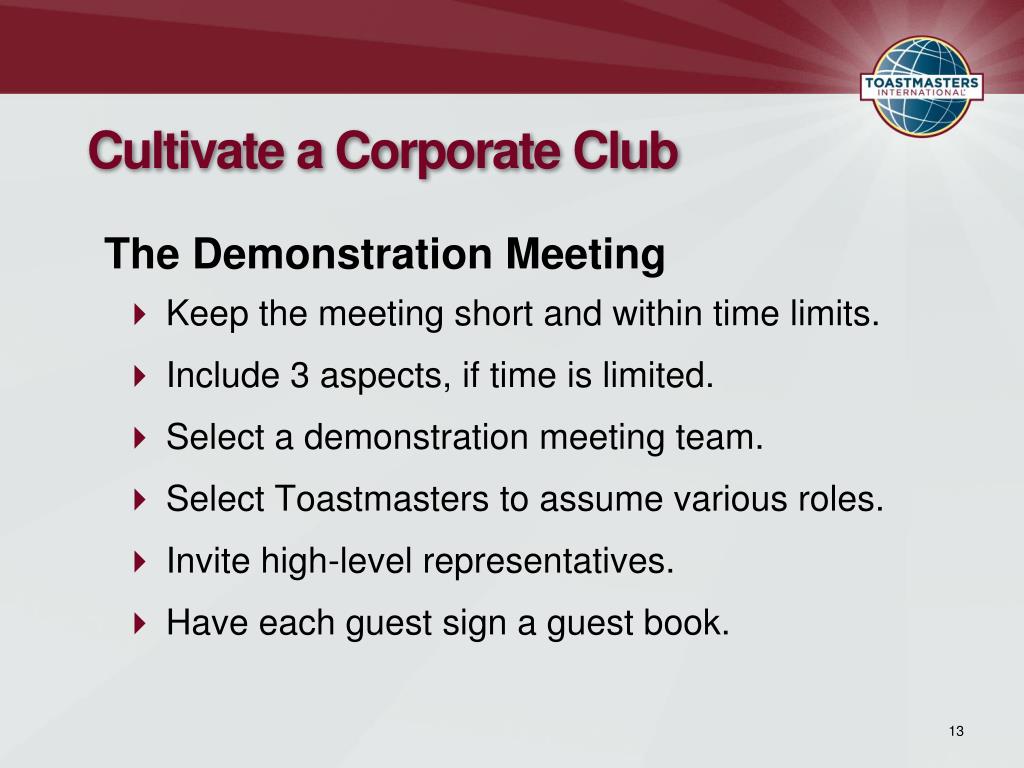 TOASTMASTERS INTERNATIONAL

Cultivate a Corporate Club

The Demonstration Meeting

Keep the meeting short and within time limits.

Include 3 aspects, if time is limited.

Select a demonstration meeting team.

Select Toastmasters to assume various roles.

Invite high-level representatives.

Have each guest sign a guest book.

13